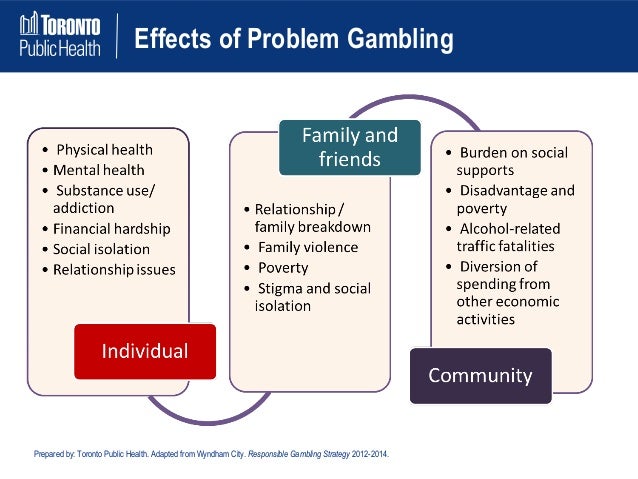 TORONTO Public Health

Effects of Problem Gambling

• Physical health
• Mental health
• Substance use/ addiction
• Financial hardship
• Social isolation
• Relationship issues

Individual

Family and friends

• Relationship / family breakdown
• Family violence
• Poverty
• Stigma and social isolation

• Burden on social supports
• Disadvantage and poverty
• Alcohol-related traffic fatalities
• Diversion of spending from other economic activities

Community

Prepared by: Toronto Public Health. Adapted from Wyndham City. Responsible Gambling Strategy 2012-2014.